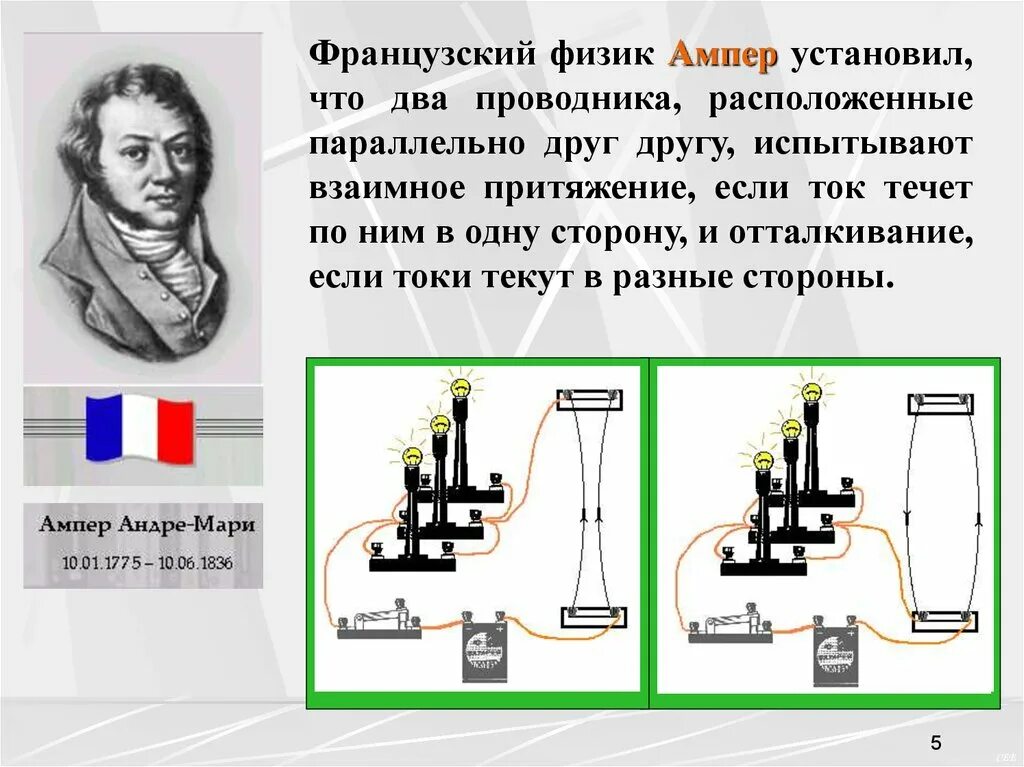 Французский физик Ампер установил, что два проводника, расположенные параллельно друг другу, испытывают взаимное притяжение, если ток течет по ним в одну сторону, и отталкивание, если токи текут в разные стороны.

Ампер Андре-Мари
10.01.1775 – 10.06.1836

5